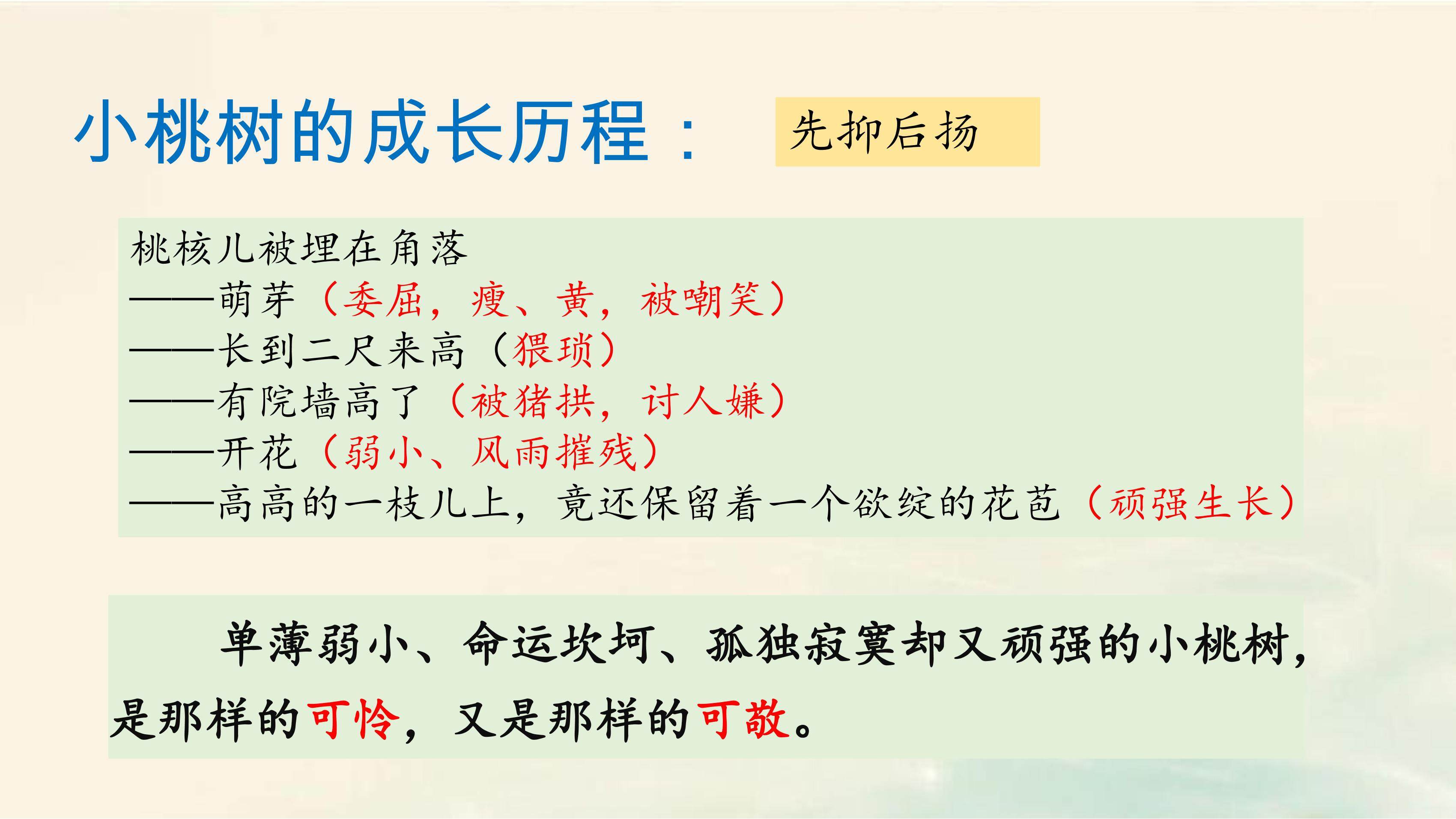 小桃树的成长历程：

先抑后扬

桃核儿被埋在角落
——萌芽（委屈，瘦、黄，被嘲笑）
——长到二尺来高（猥琐）
——有院墙高了（被猪拱，讨人嫌）
——开花（弱小、风雨摧残）
——高高的一枝儿上，竟还保留着一个欲绽的花苞（顽强生长）

单薄弱小、命运坎坷、孤独寂寞却又顽强的小桃树，是那样的可怜，又是那样的可敬。